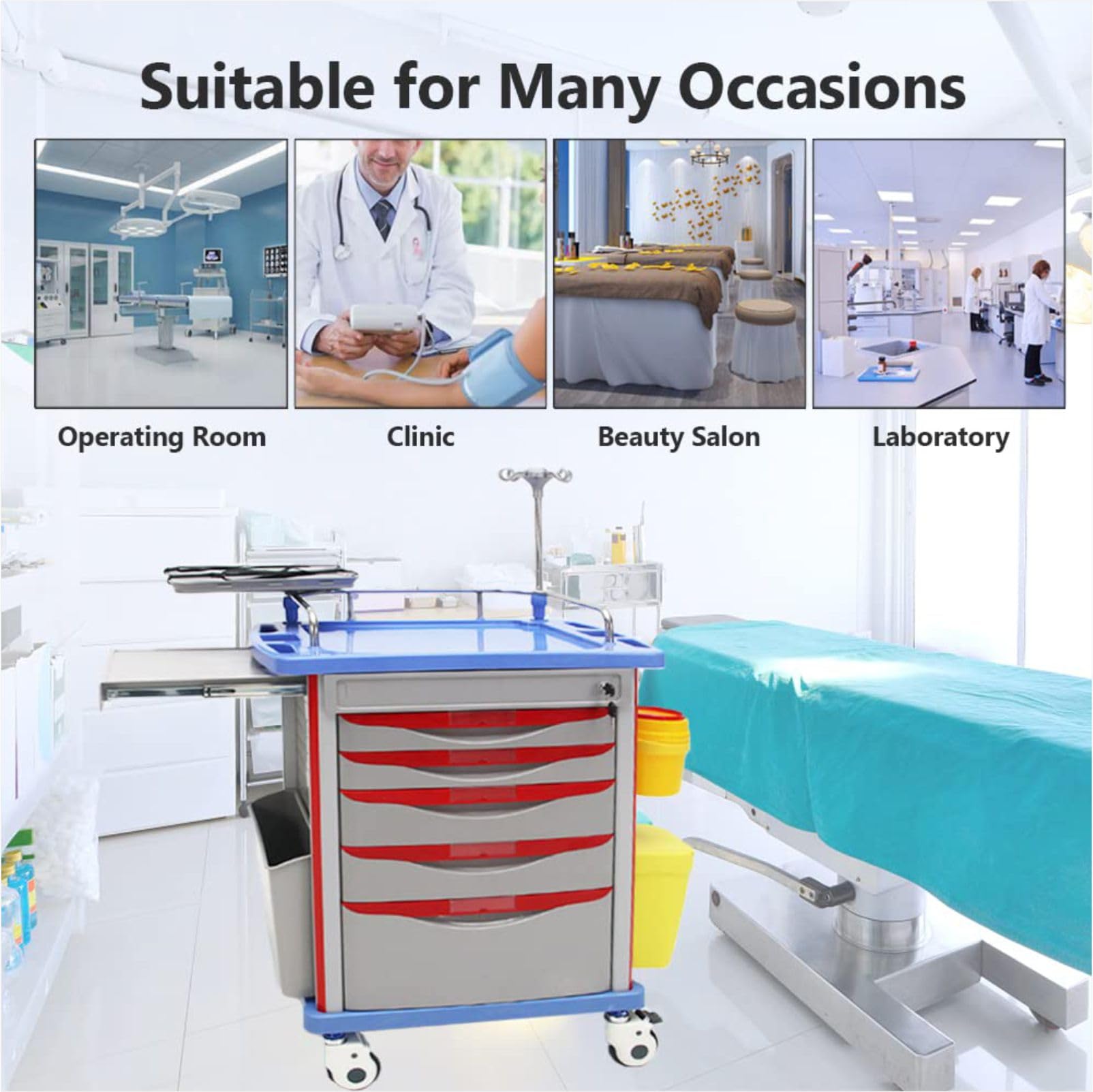 Suitable for Many Occasions

Operating Room

Clinic

Beauty Salon

Laboratory